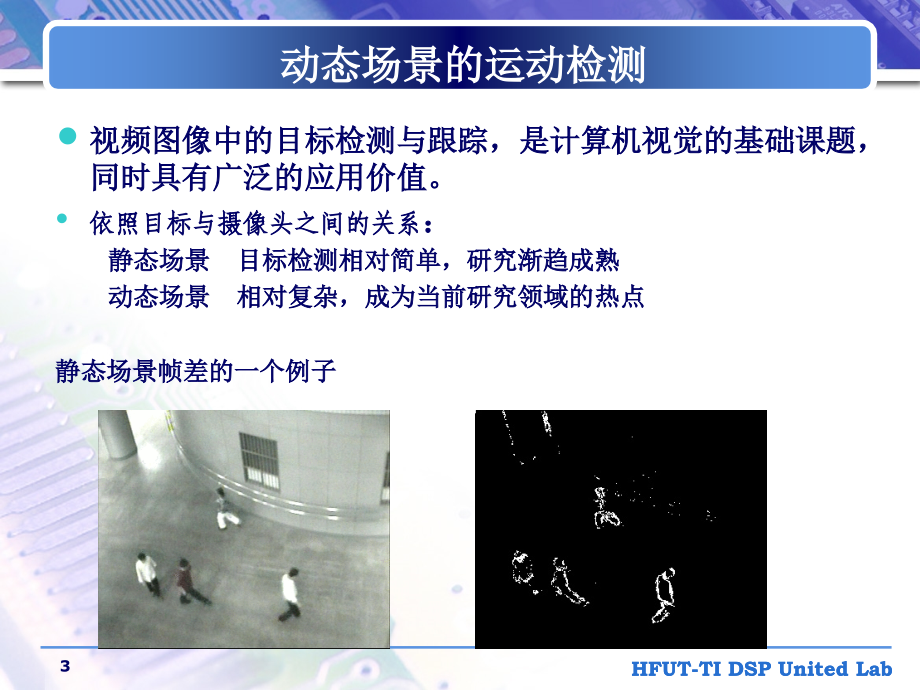 动态场景的运动检测

视频图像中的目标检测与跟踪，是计算机视觉的基础课题，同时具有广泛的应用价值。

依照目标与摄像头之间的关系：
静态场景　目标检测相对简单，研究渐趋成熟
动态场景　相对复杂，成为当前研究领域的热点

静态场景帧差的一个例子

3

HFUT-TI DSP United Lab